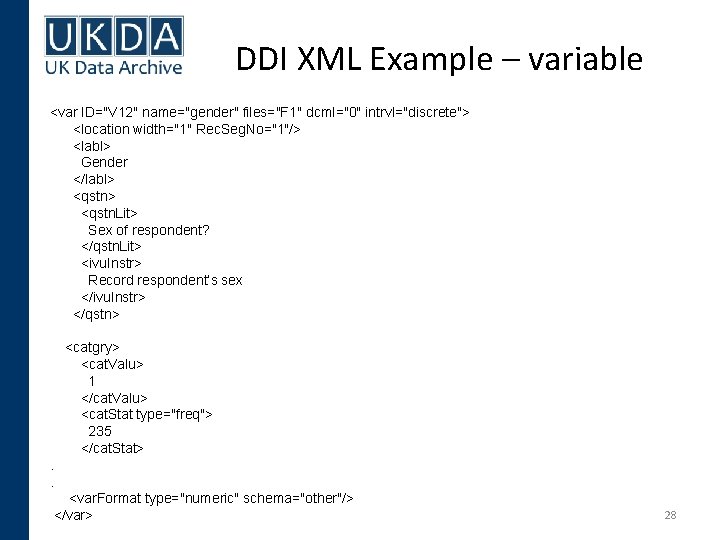 UKDA
UK Data Archive

DDI XML Example – variable

<var ID="V12" name="gender" files="F1" dcml="0" intrvl="discrete">
<location width="1" RecSegNo="1"/>
<labl>
Gender
</labl>
<qstn>
<qstnLit>
Sex of respondent?
</qstnLit>
<ivuInstr>
Record respondent's sex
</ivuInstr>
</qstn>

<catgry>
<catValu>
1
</catValu>
<catStat type="freq">
235
</catStat>
.
.
<varFormat type="numeric" schema="other"/>
</var>

28